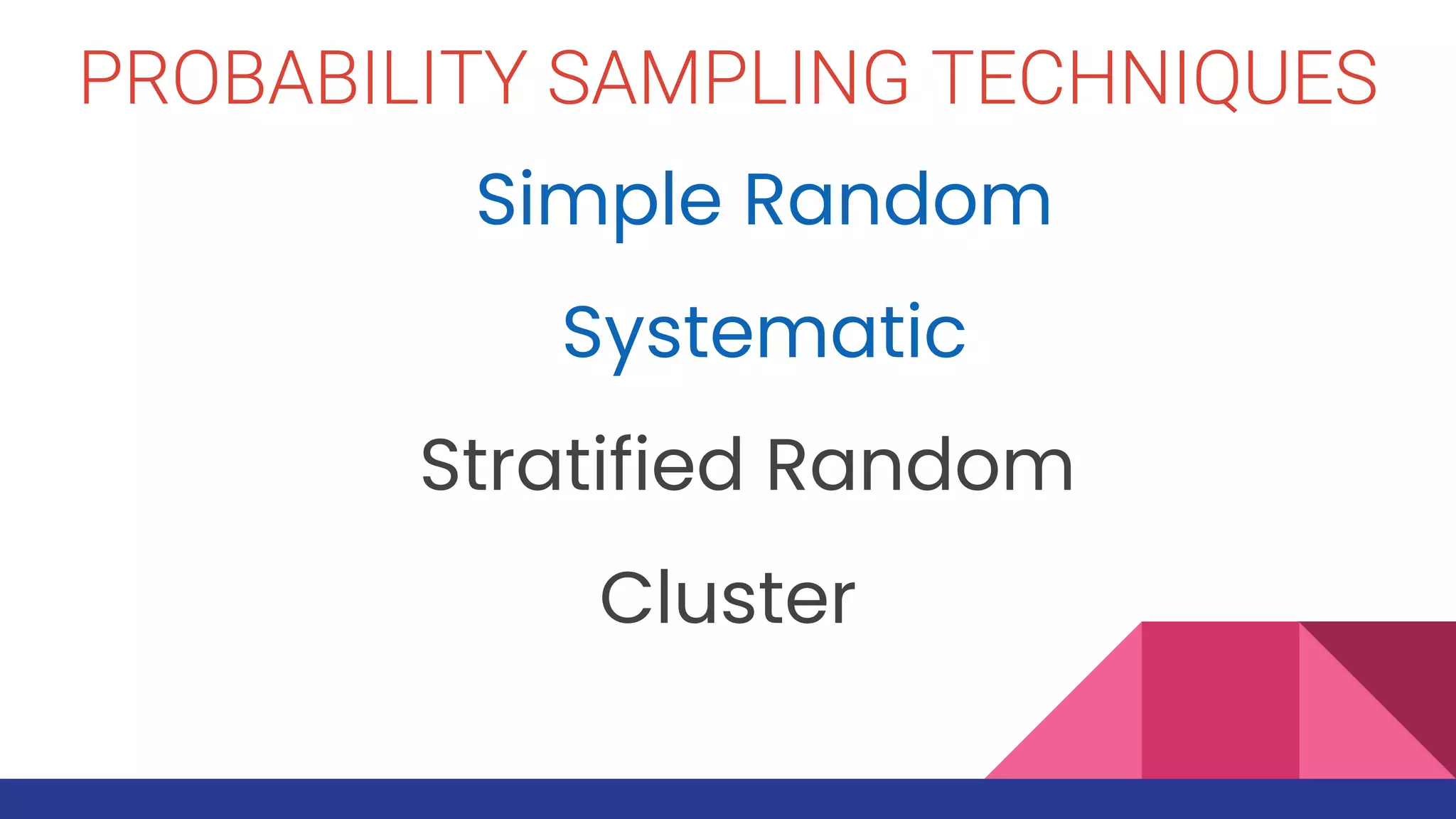 PROBABILITY SAMPLING TECHNIQUES

Simple Random

Systematic

Stratified Random

Cluster